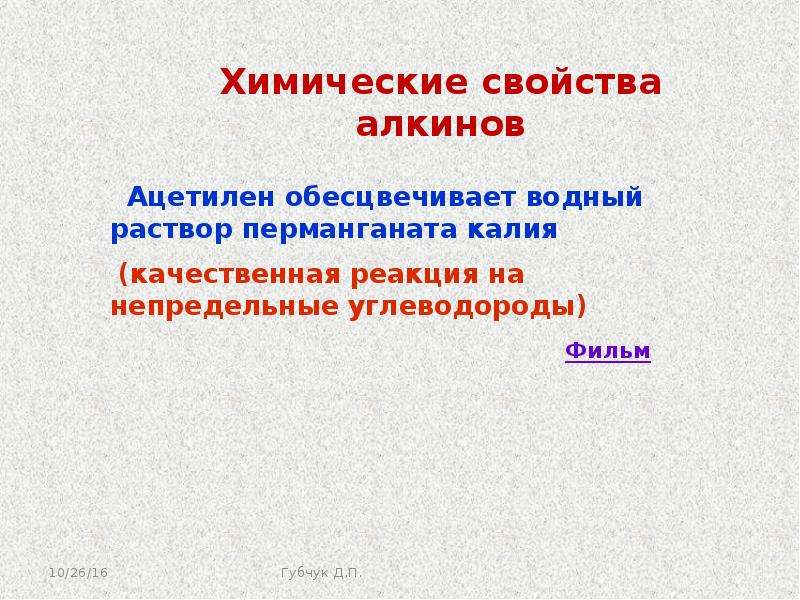 Химические свойства алкинов

Ацетилен обесцвечивает водный раствор перманганата калия

(качественная реакция на непредельные углеводороды)

Фильм

10/26/16

Губчук Д.П.